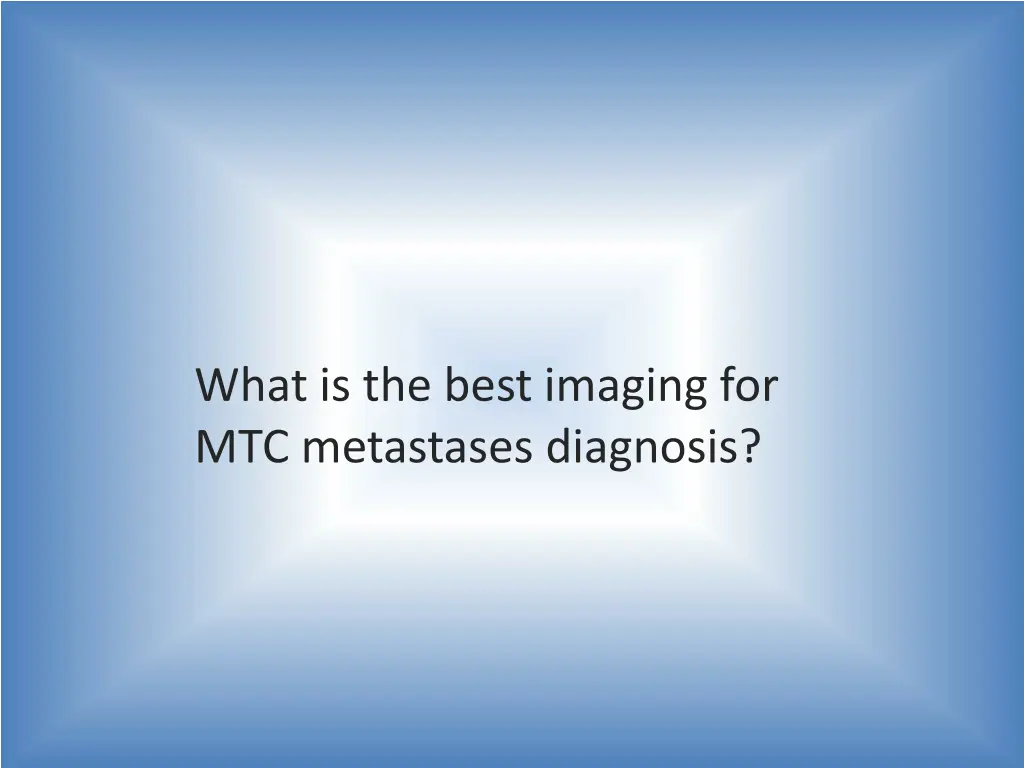 What is the best imaging for MTC metastases diagnosis?